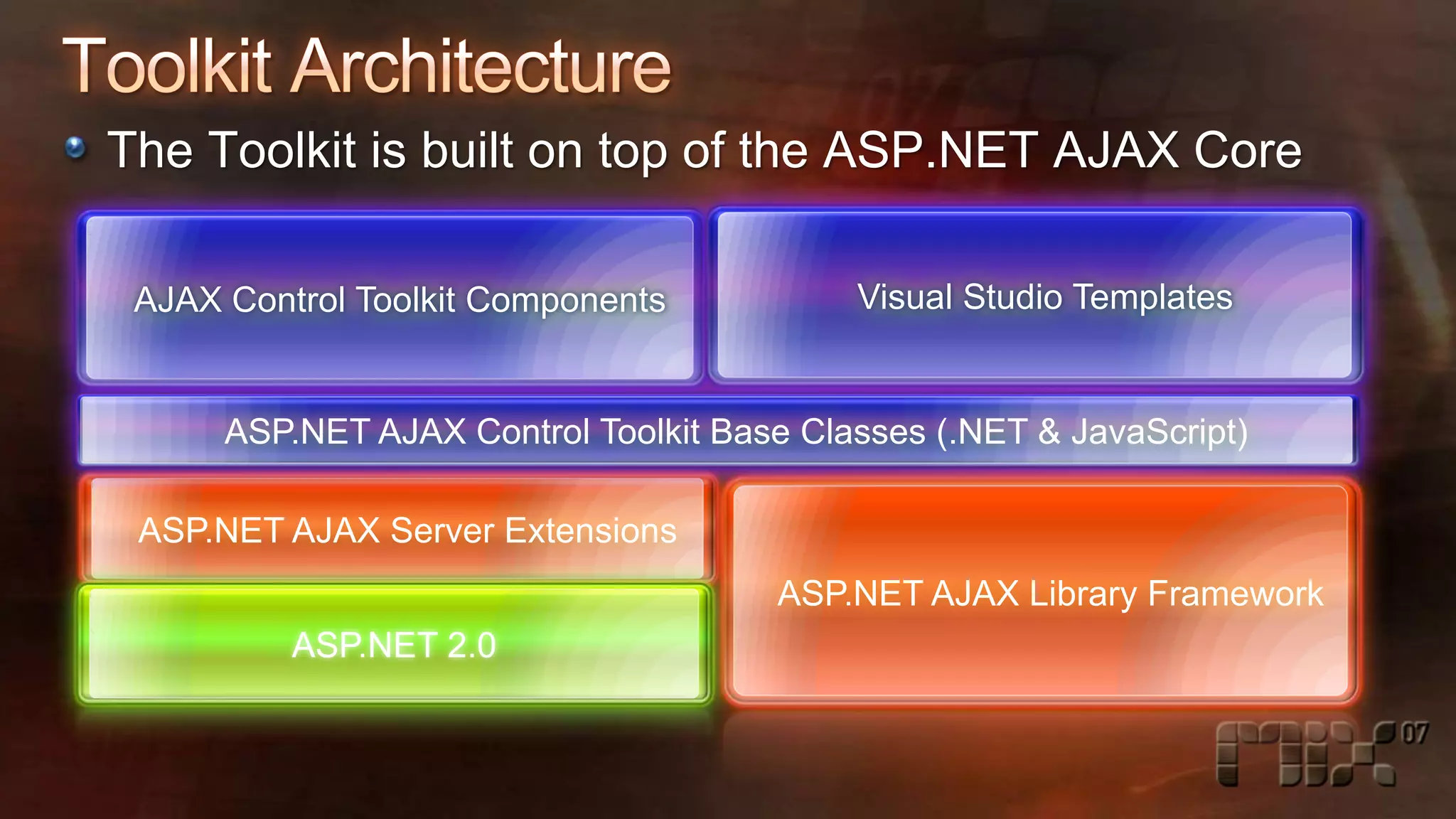 Toolkit Architecture

The Toolkit is built on top of the ASP.NET AJAX Core

AJAX Control Toolkit Components

Visual Studio Templates

ASP.NET AJAX Control Toolkit Base Classes (.NET & JavaScript)

ASP.NET AJAX Server Extensions

ASP.NET 2.0

ASP.NET AJAX Library Framework

mix 07